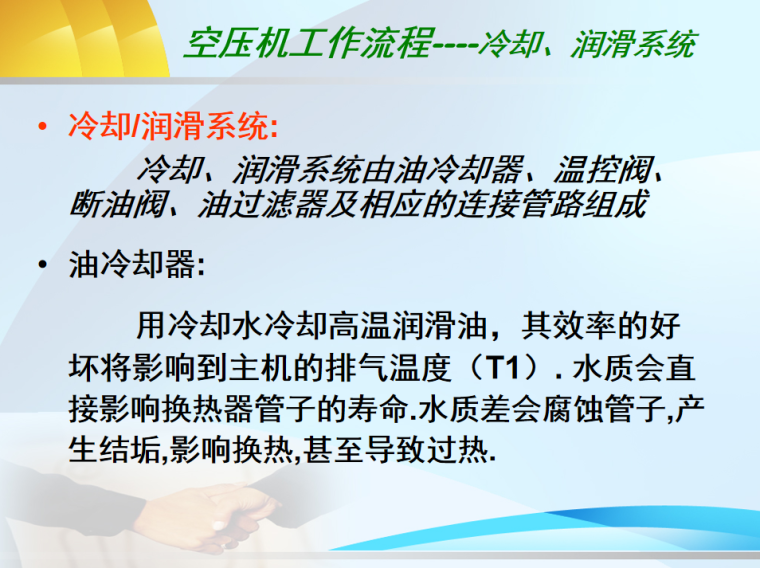 空压机工作流程----冷却、润滑系统

• 冷却/润滑系统:

冷却、润滑系统由油冷却器、温控阀、断油阀、油过滤器及相应的连接管路组成

• 油冷却器:

用冷却水冷却高温润滑油，其效率的好坏将影响到主机的排气温度（T1）. 水质会直接影响换热器管子的寿命.水质差会腐蚀管子,产生结垢,影响换热,甚至导致过热.